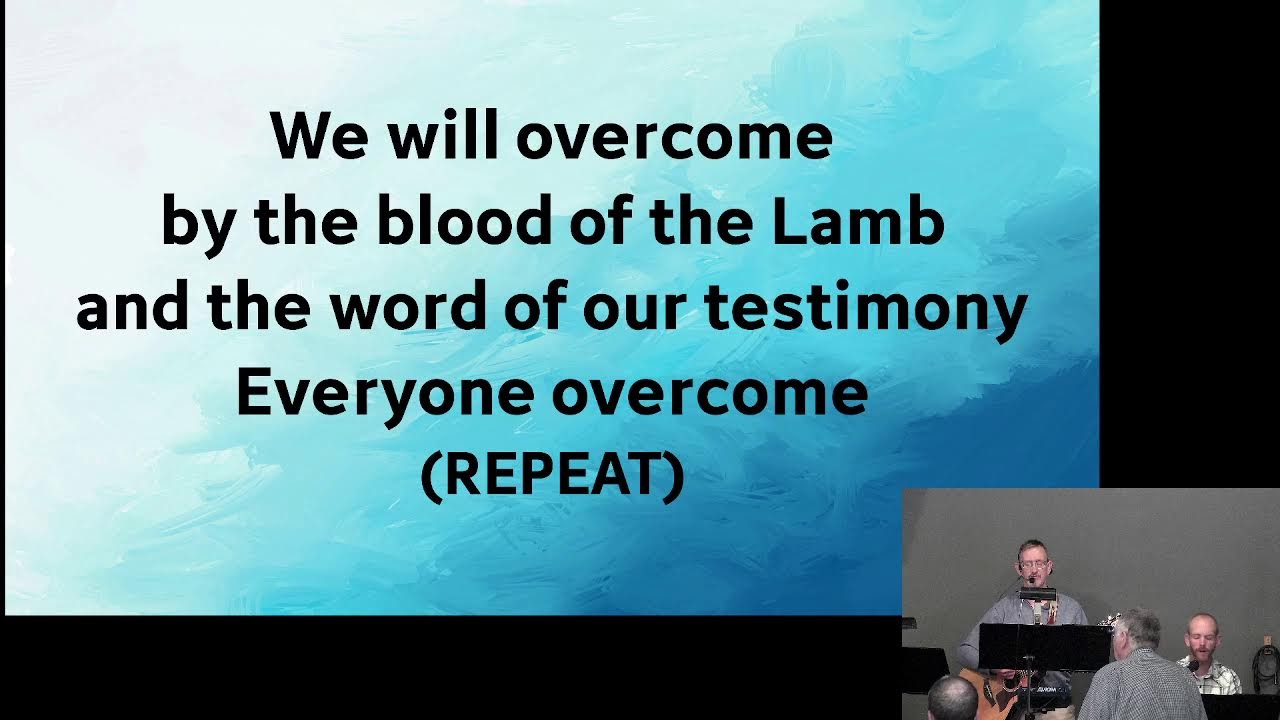 We will overcome
by the blood of the Lamb
and the word of our testimony
Everyone overcome
(REPEAT)